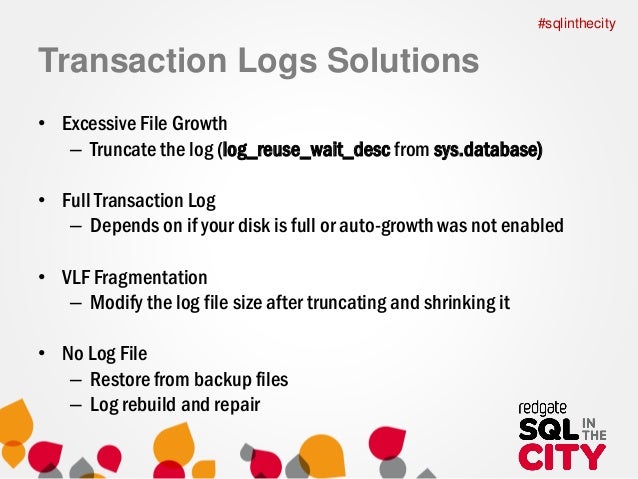 #sqlinthecity

Transaction Logs Solutions

• Excessive File Growth
– Truncate the log (log_reuse_wait_desc from sys.database)

• Full Transaction Log
– Depends on if your disk is full or auto-growth was not enabled

• VLF Fragmentation
– Modify the log file size after truncating and shrinking it

• No Log File
– Restore from backup files
– Log rebuild and repair

redgate SQL IN THE CITY